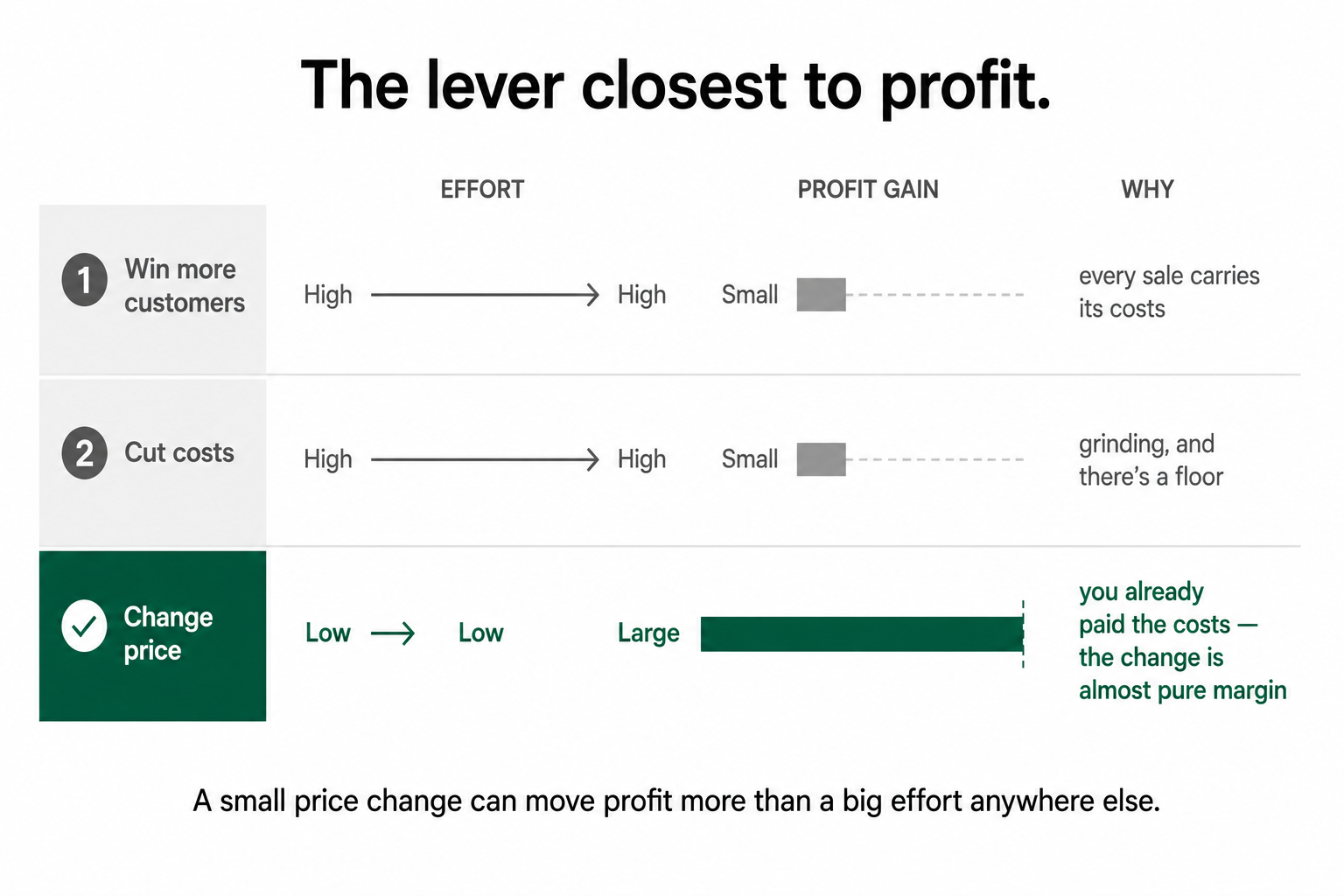 The lever closest to profit.

| | EFFORT | PROFIT GAIN | WHY |
|---|---|---|---|
| 1 Win more customers | High → High | Small | every sale carries its costs |
| 2 Cut costs | High → High | Small | grinding, and there's a floor |
| Change price | Low → Low | Large | you already paid the costs — the change is almost pure margin |

A small price change can move profit more than a big effort anywhere else.